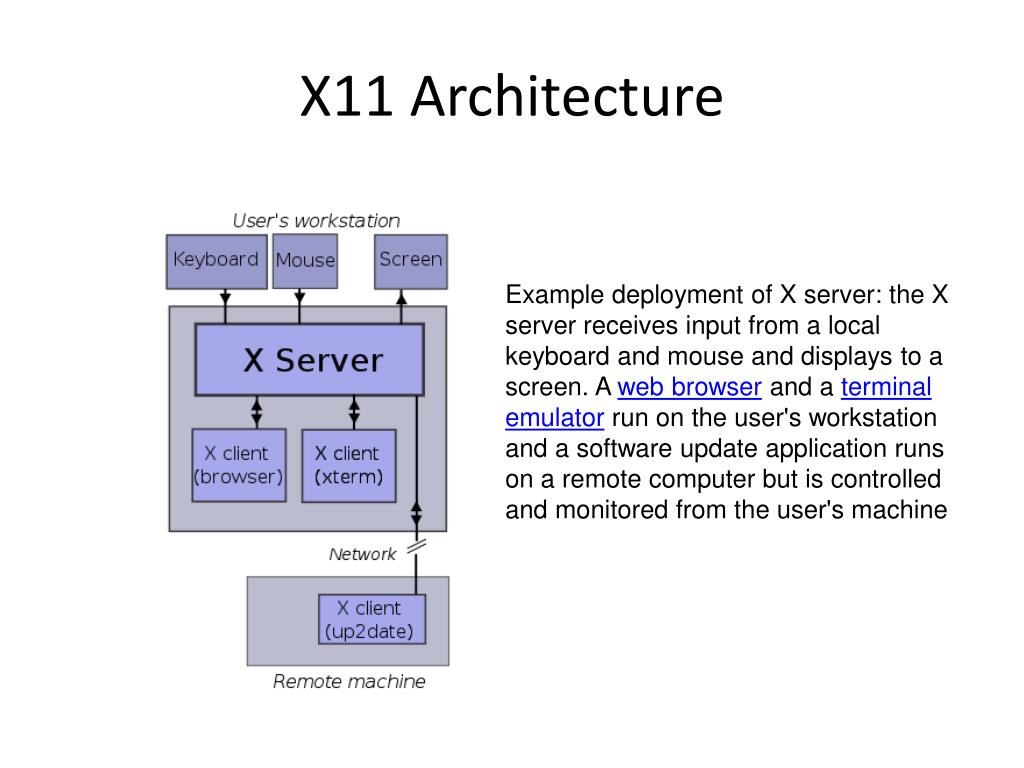 X11 Architecture

User's workstation

Keyboard

Mouse

Screen

X Server

X client (browser)

X client (xterm)

Network

X client (up2date)

Remote machine

Example deployment of X server: the X server receives input from a local keyboard and mouse and displays to a screen. A web browser and a terminal emulator run on the user's workstation and a software update application runs on a remote computer but is controlled and monitored from the user's machine